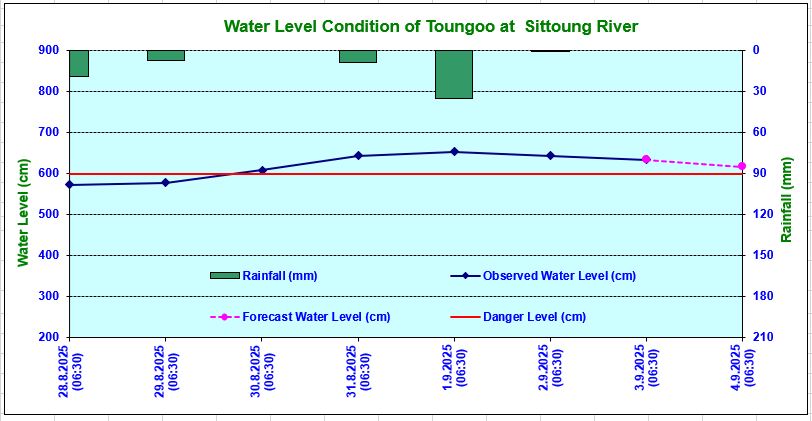 Water Level Condition of Toungoo at Sittoung River

Water Level (cm)

900
800
700
600
500
400
300
200

Rainfall (mm)

0
30
60
90
120
150
180
210

Rainfall (mm)
Observed Water Level (cm)
Forecast Water Level (cm)
Danger Level (cm)

28.8.2025 (06:30)
29.8.2025 (06:30)
30.8.2025 (06:30)
31.8.2025 (06:30)
1.9.2025 (06:30)
2.9.2025 (06:30)
3.9.2025 (06:30)
4.9.2025 (06:30)